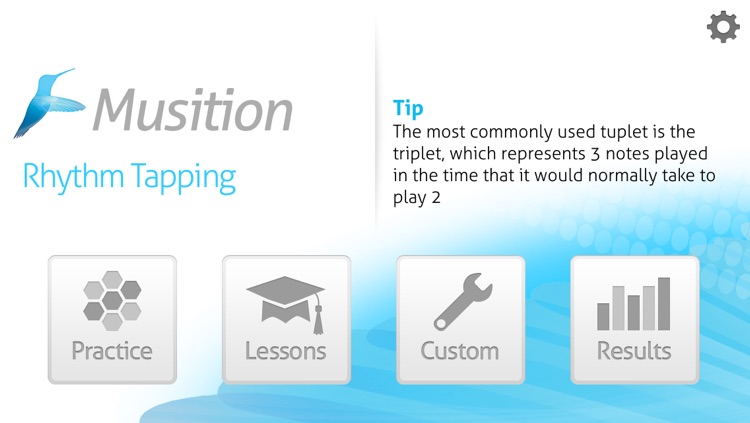 Musition

Rhythm Tapping

Tip
The most commonly used tuplet is the triplet, which represents 3 notes played in the time that it would normally take to play 2

Practice

Lessons

Custom

Results